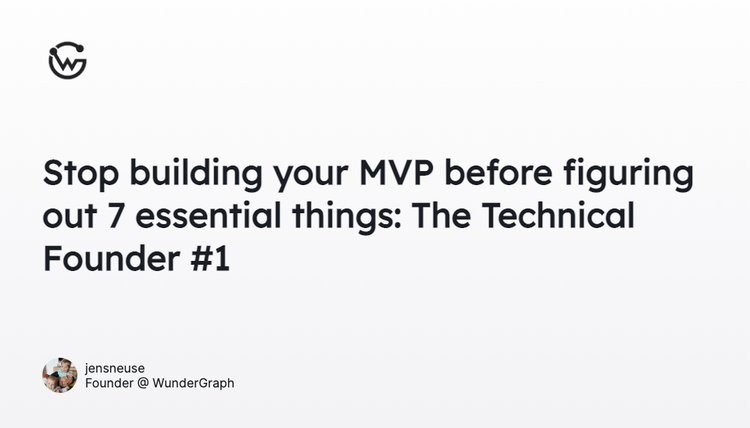 Stop building your MVP before figuring out 7 essential things: The Technical Founder #1

jensneuse
Founder @ WunderGraph